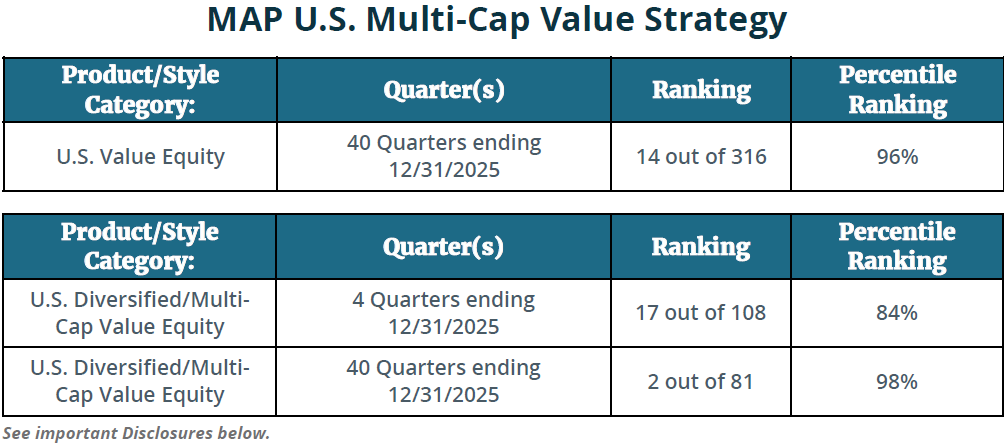 MAP U.S. Multi-Cap Value Strategy

| Product/Style Category: | Quarter(s) | Ranking | Percentile Ranking |
|---|---|---|---|
| U.S. Value Equity | 40 Quarters ending 12/31/2025 | 14 out of 316 | 96% |

| Product/Style Category: | Quarter(s) | Ranking | Percentile Ranking |
|---|---|---|---|
| U.S. Diversified/Multi-Cap Value Equity | 4 Quarters ending 12/31/2025 | 17 out of 108 | 84% |
| U.S. Diversified/Multi-Cap Value Equity | 40 Quarters ending 12/31/2025 | 2 out of 81 | 98% |

See important Disclosures below.